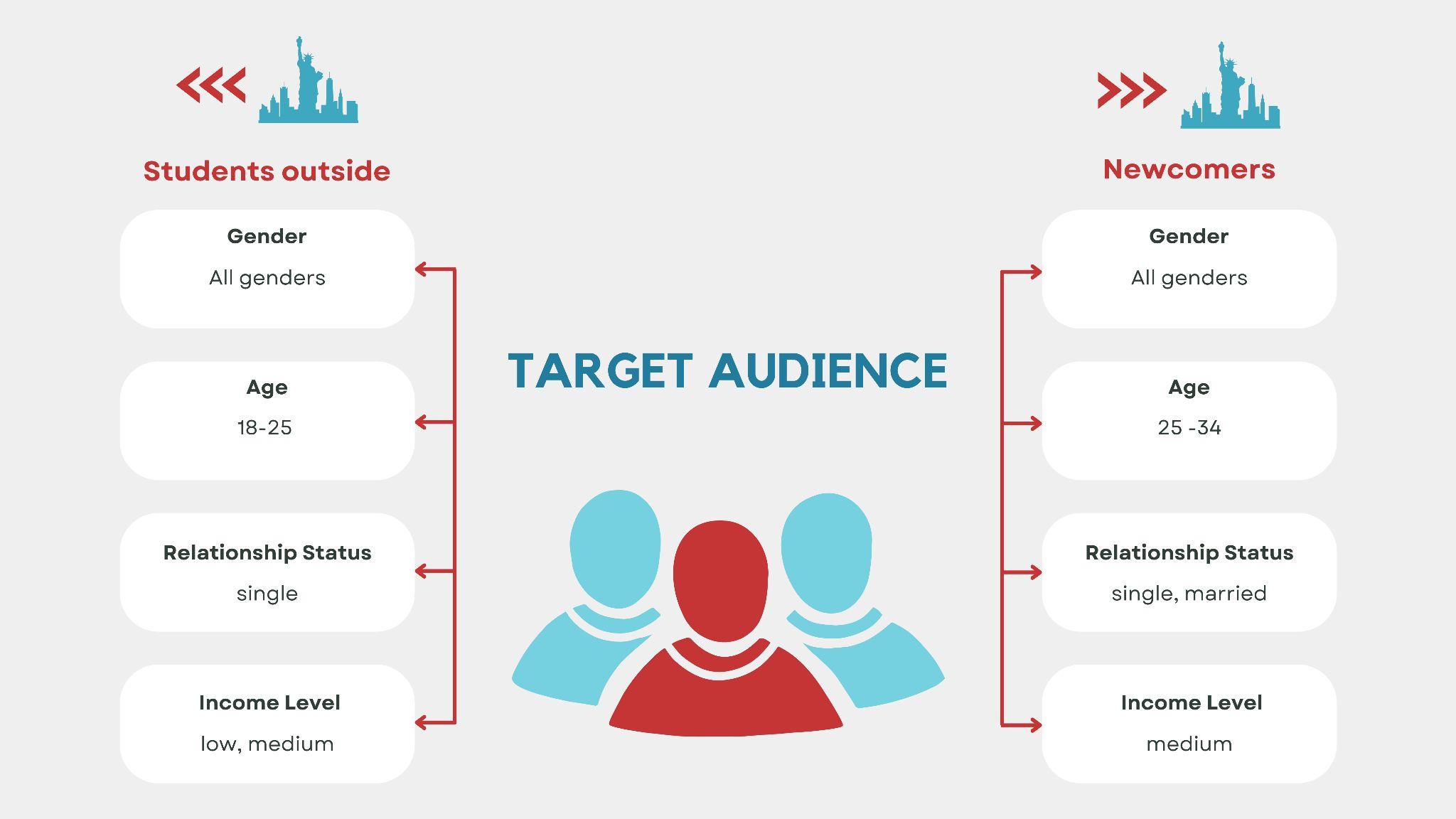 Students outside

Gender

All genders

Age

18-25

Relationship Status

single

Income Level

low, medium

TARGET AUDIENCE

Newcomers

Gender

All genders

Age

25 -34

Relationship Status

single, married

Income Level

medium